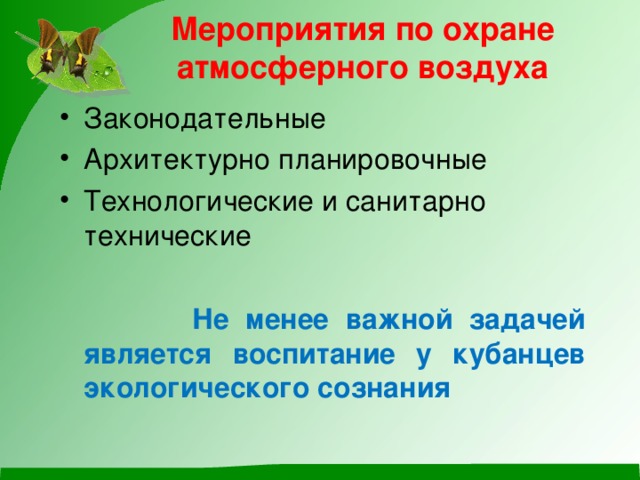 Мероприятия по охране атмосферного воздуха

• Законодательные
• Архитектурно планировочные
• Технологические и санитарно технические

Не менее важной задачей является воспитание у кубанцев экологического сознания